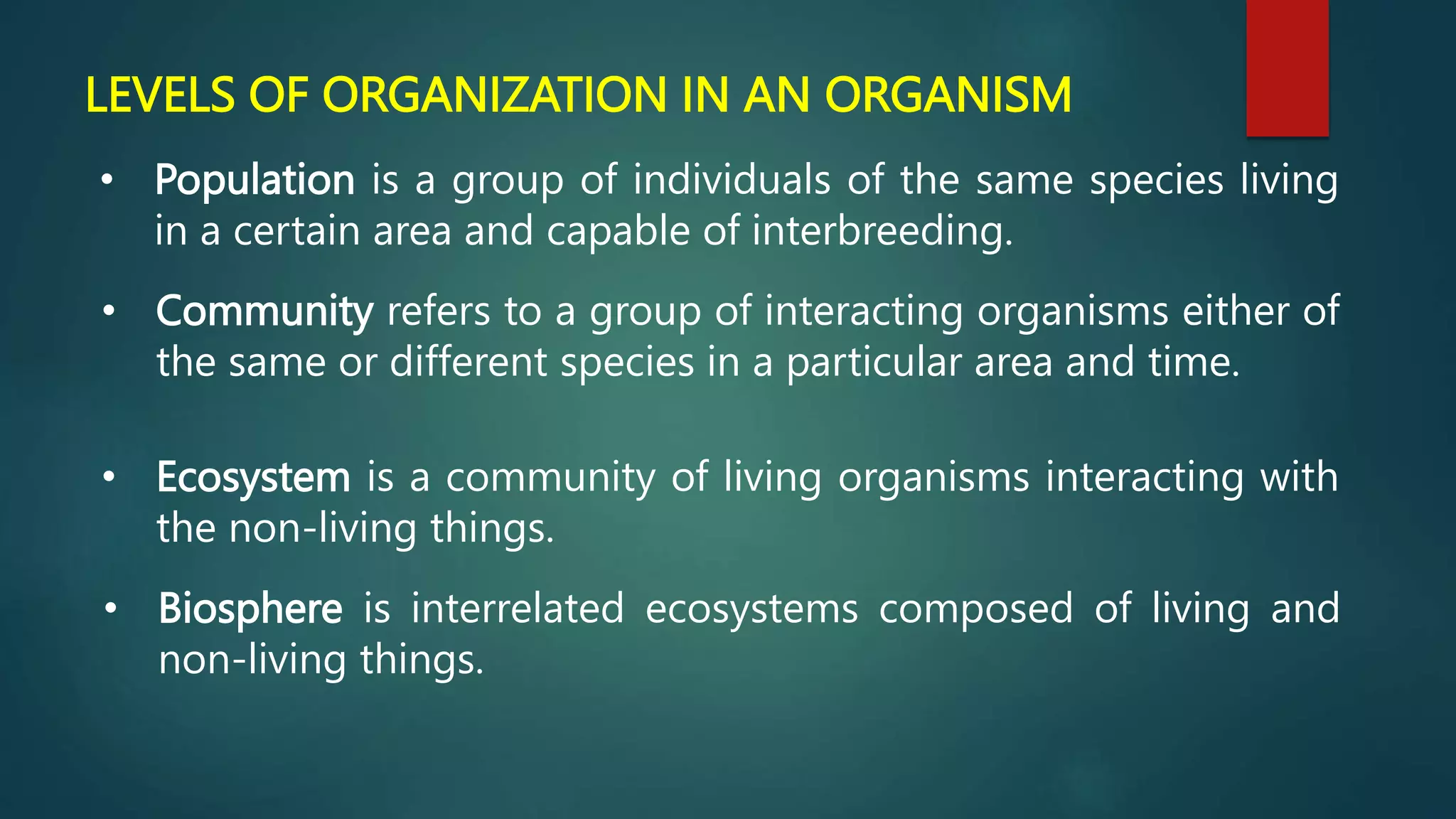 LEVELS OF ORGANIZATION IN AN ORGANISM

• Population is a group of individuals of the same species living in a certain area and capable of interbreeding.

• Community refers to a group of interacting organisms either of the same or different species in a particular area and time.

• Ecosystem is a community of living organisms interacting with the non-living things.

• Biosphere is interrelated ecosystems composed of living and non-living things.